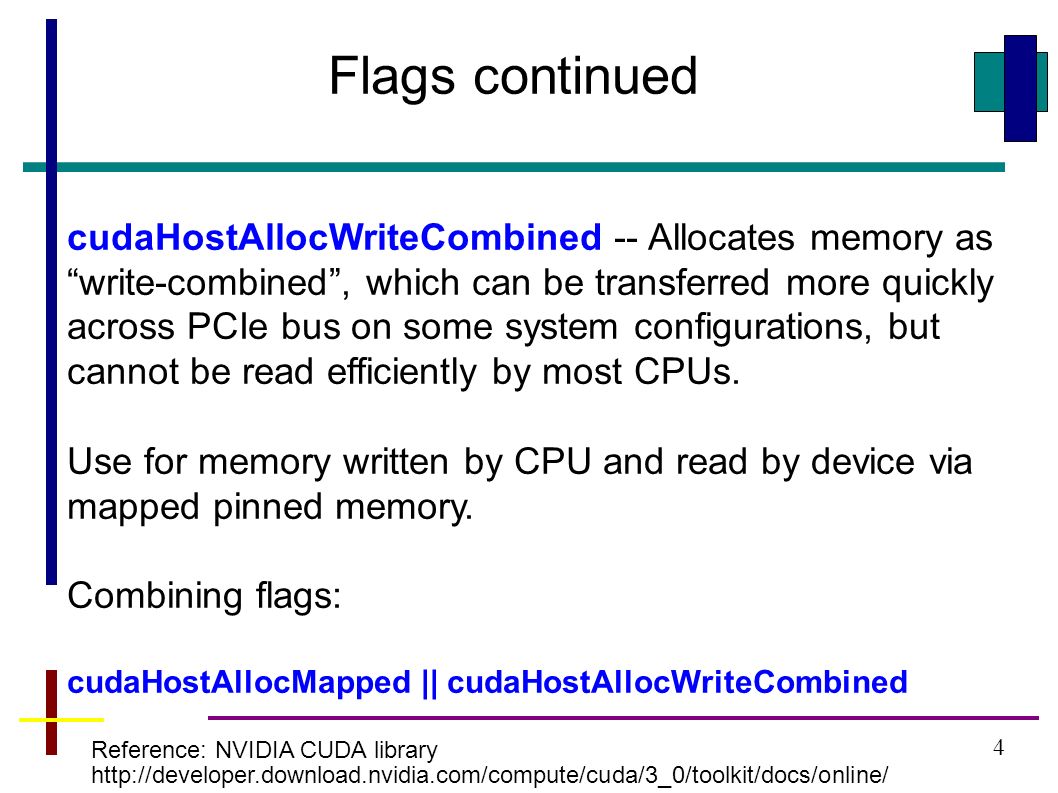 Flags continued

cudaHostAllocWriteCombined -- Allocates memory as “write-combined”, which can be transferred more quickly across PCIe bus on some system configurations, but cannot be read efficiently by most CPUs.

Use for memory written by CPU and read by device via mapped pinned memory.

Combining flags:

cudaHostAllocMapped || cudaHostAllocWriteCombined

Reference: NVIDIA CUDA library
http://developer.download.nvidia.com/compute/cuda/3_0/toolkit/docs/online/

4